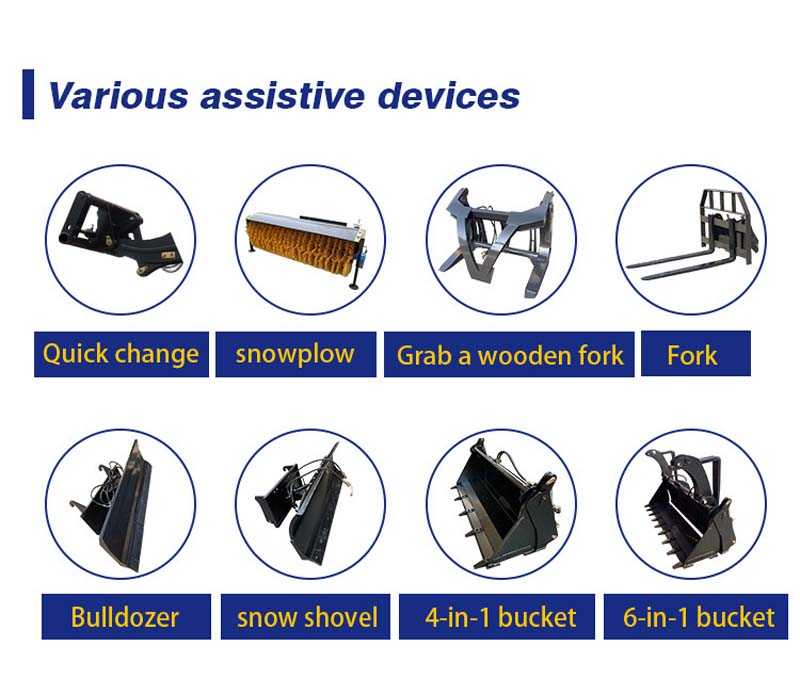 Various assistive devices

Quick change

snowplow

Grab a wooden fork

Fork

Bulldozer

snow shovel

4-in-1 bucket

6-in-1 bucket